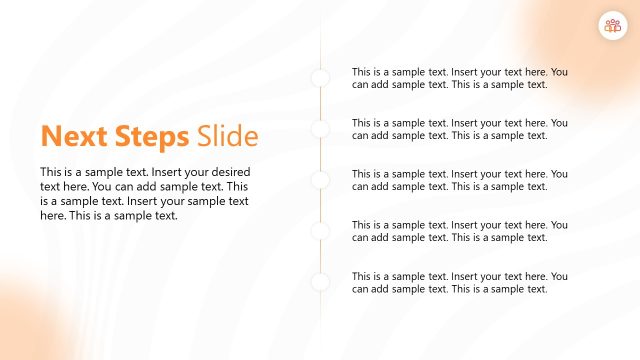 Next Steps Slide

This is a sample text. Insert your desired text here. You can add sample text. This is a sample text. Insert your sample text here. This is a sample text.

This is a sample text. Insert your text here. You can add sample text. This is a sample text.

This is a sample text. Insert your text here. You can add sample text. This is a sample text.

This is a sample text. Insert your text here. You can add sample text. This is a sample text.

This is a sample text. Insert your text here. You can add sample text. This is a sample text.

This is a sample text. Insert your text here. You can add sample text. This is a sample text.